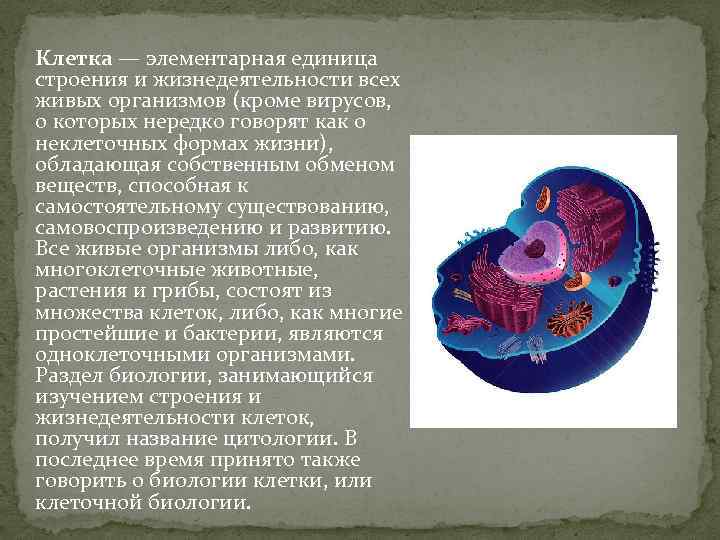 Клетка — элементарная единица строения и жизнедеятельности всех живых организмов (кроме вирусов, о которых нередко говорят как о неклеточных формах жизни), обладающая собственным обменом веществ, способная к самостоятельному существованию, самовоспроизведению и развитию. Все живые организмы либо, как многоклеточные животные, растения и грибы, состоят из множества клеток, либо, как многие простейшие и бактерии, являются одноклеточными организмами. Раздел биологии, занимающийся изучением строения и жизнедеятельности клеток, получил название цитологии. В последнее время принято также говорить о биологии клетки, или клеточной биологии.